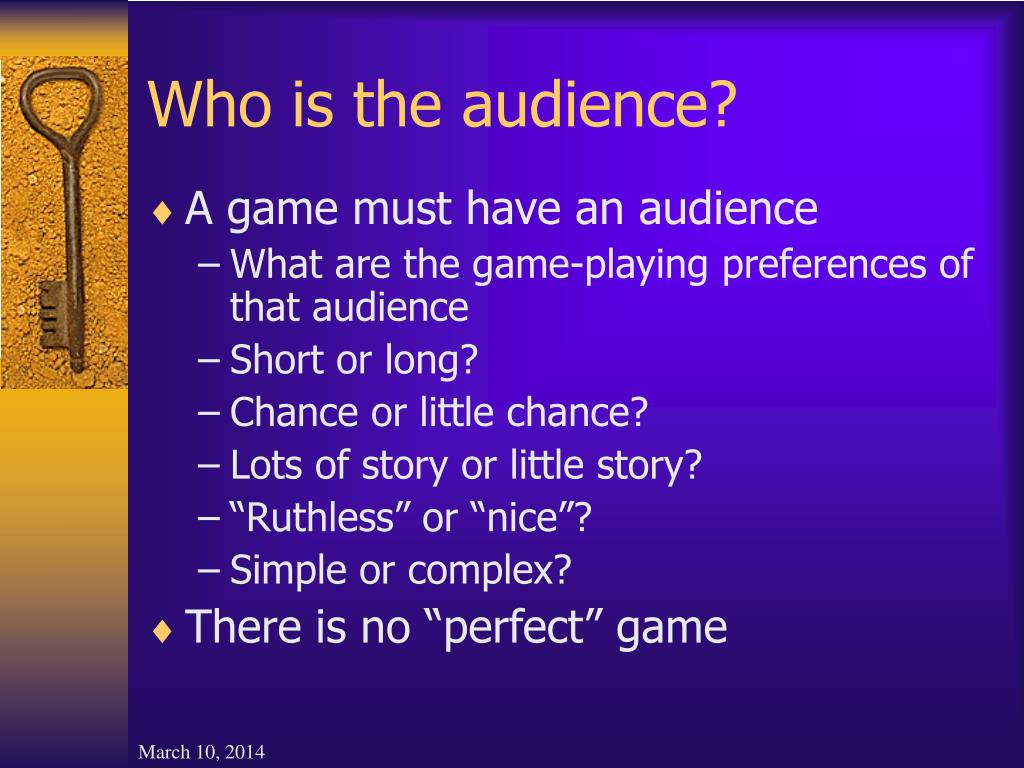 Who is the audience?

♦ A game must have an audience
– What are the game-playing preferences of that audience
– Short or long?
– Chance or little chance?
– Lots of story or little story?
– “Ruthless” or “nice”?
– Simple or complex?

♦ There is no “perfect” game

March 10, 2014